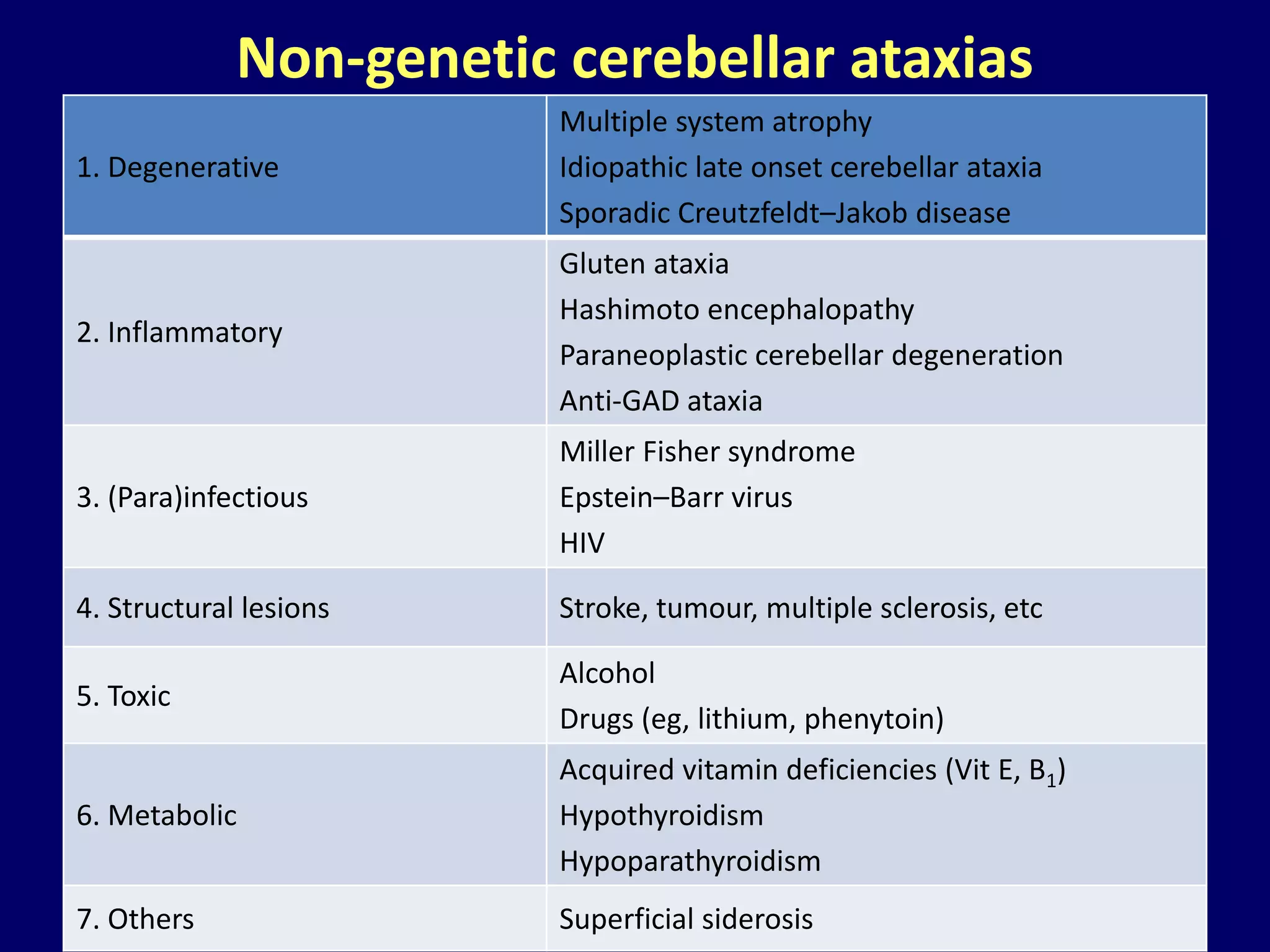 Non-genetic cerebellar ataxias

| 1. Degenerative | Multiple system atrophy<br>Idiopathic late onset cerebellar ataxia<br>Sporadic Creutzfeldt–Jakob disease |
|---|---|
| 2. Inflammatory | Gluten ataxia<br>Hashimoto encephalopathy<br>Paraneoplastic cerebellar degeneration<br>Anti-GAD ataxia |
| 3. (Para)infectious | Miller Fisher syndrome<br>Epstein–Barr virus<br>HIV |
| 4. Structural lesions | Stroke, tumour, multiple sclerosis, etc |
| 5. Toxic | Alcohol<br>Drugs (eg, lithium, phenytoin) |
| 6. Metabolic | Acquired vitamin deficiencies (Vit E, $B_1$)<br>Hypothyroidism<br>Hypoparathyroidism |
| 7. Others | Superficial siderosis |